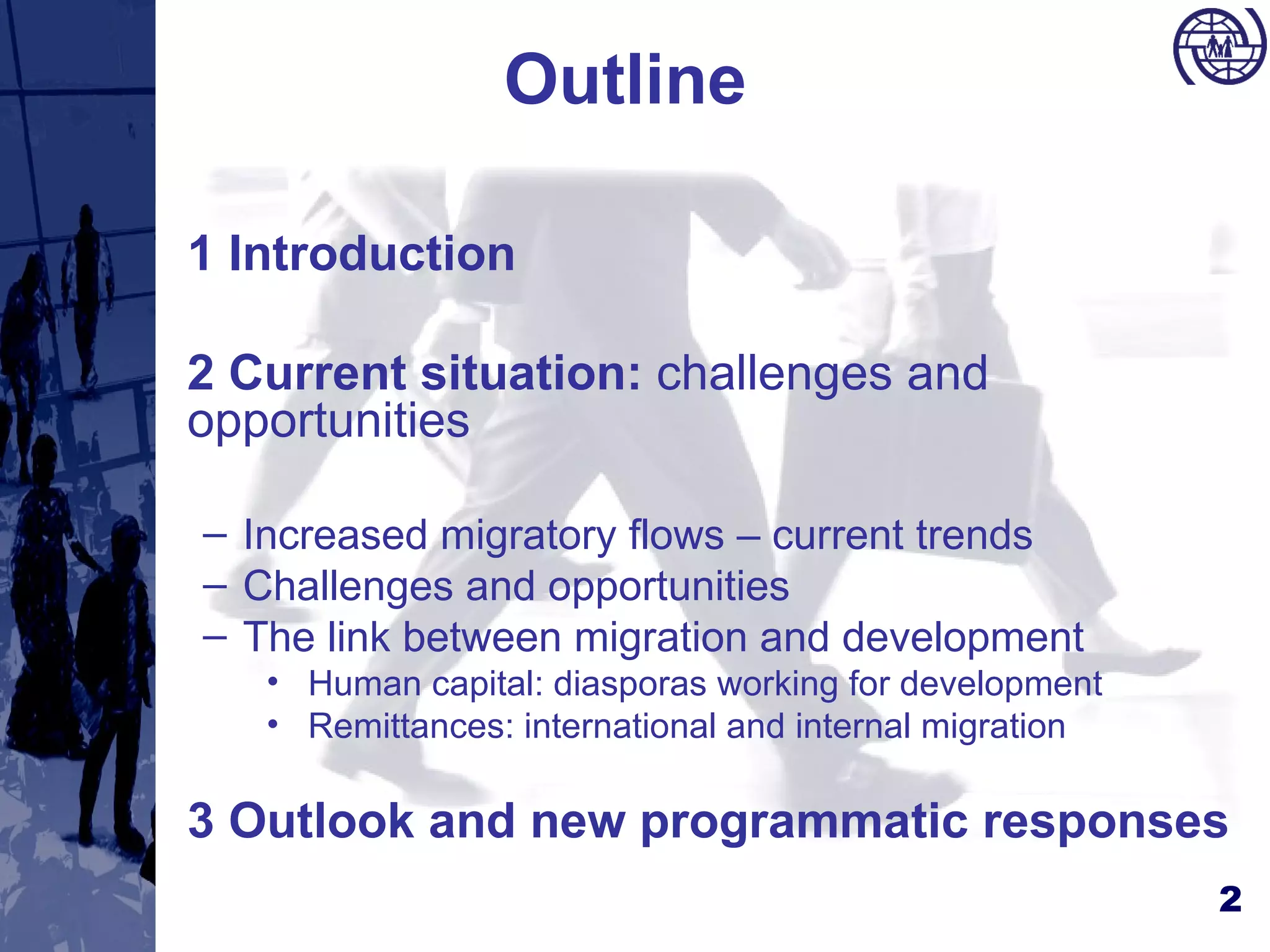 Outline

1 Introduction

2 Current situation: challenges and opportunities

– Increased migratory flows – current trends
– Challenges and opportunities
– The link between migration and development
• Human capital: diasporas working for development
• Remittances: international and internal migration

3 Outlook and new programmatic responses

2